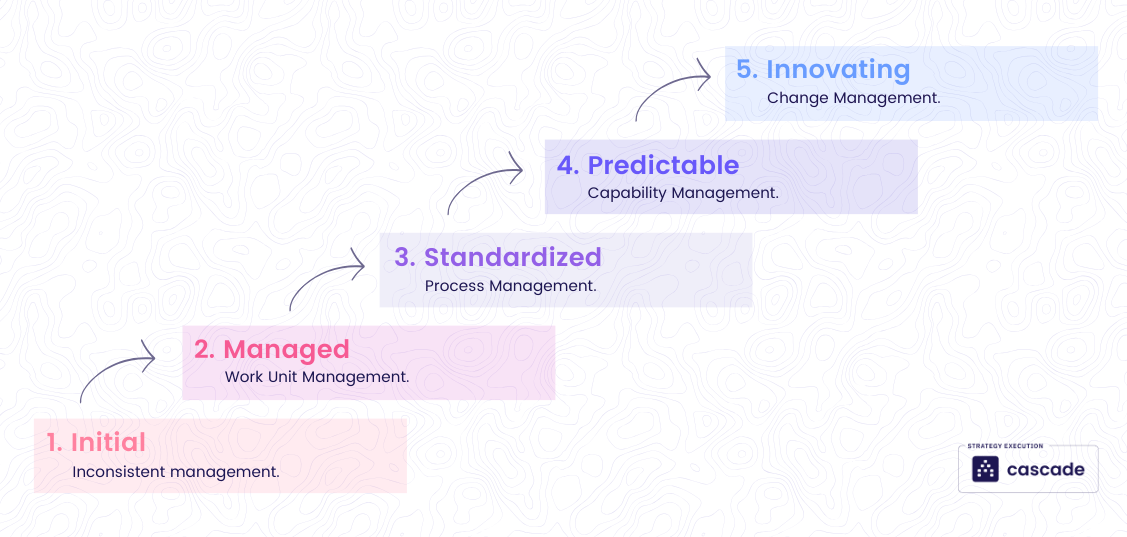 5. Innovating
Change Management.

4. Predictable
Capability Management.

3. Standardized
Process Management.

2. Managed
Work Unit Management.

1. Initial
Inconsistent management.

STRATEGY EXECUTION
cascade